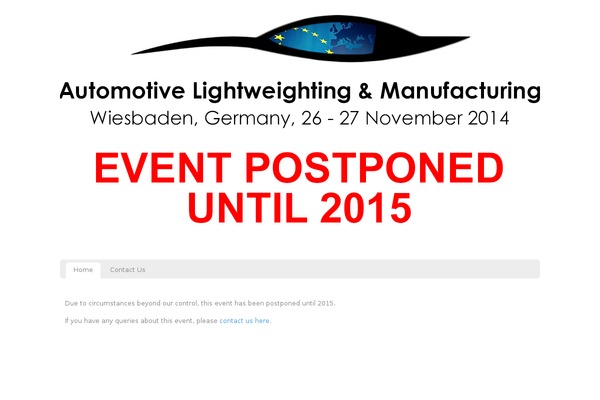 Automotive Lightweighting & Manufacturing
Wiesbaden, Germany, 26 - 27 November 2014

EVENT POSTPONED UNTIL 2015

Home
Contact Us

Due to circumstances beyond our control, this event has been postponed until 2015.

If you have any queries about this event, please contact us here.